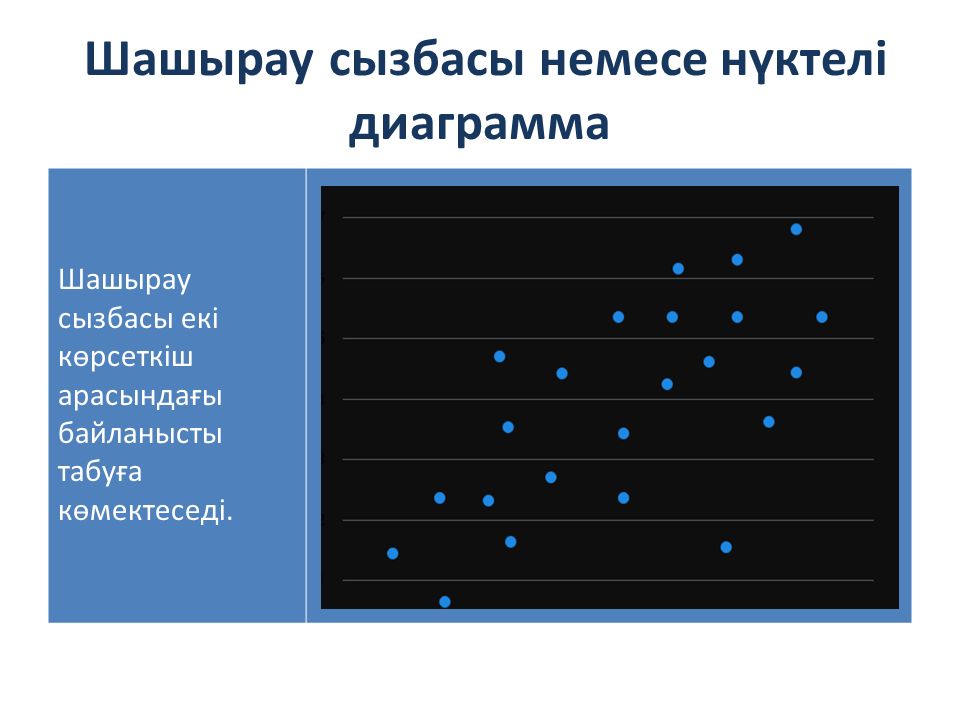 Шашырау сызбасы немесе нүктелі диаграмма

Шашырау сызбасы екі көрсеткіш арасындағы байланысты табуға көмектеседі.